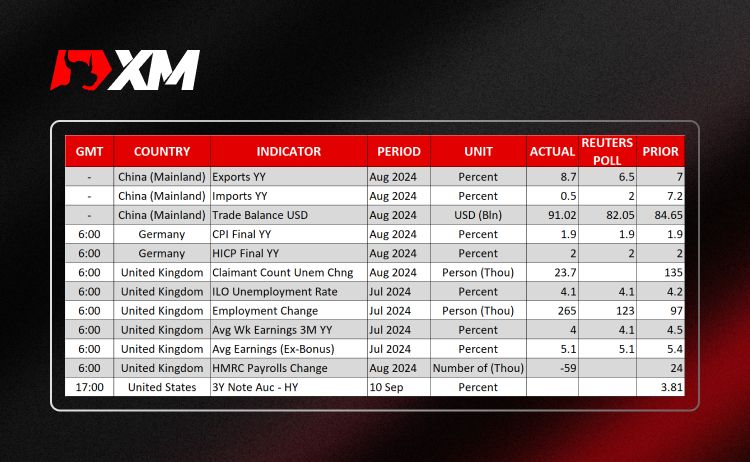 XM

| GMT | COUNTRY | INDICATOR | PERIOD | UNIT | ACTUAL | REUTERS POLL | PRIOR |
|---|---|---|---|---|---|---|---|
| - | China (Mainland) | Exports YY | Aug 2024 | Percent | 8.7 | 6.5 | 7 |
| - | China (Mainland) | Imports YY | Aug 2024 | Percent | 0.5 | 2 | 7.2 |
| - | China (Mainland) | Trade Balance USD | Aug 2024 | USD (Bln) | 91.02 | 82.05 | 84.65 |
| 6:00 | Germany | CPI Final YY | Aug 2024 | Percent | 1.9 | 1.9 | 1.9 |
| 6:00 | Germany | HICP Final YY | Aug 2024 | Percent | 2 | 2 | 2 |
| 6:00 | United Kingdom | Claimant Count Unem Chng | Aug 2024 | Person (Thou) | 23.7 | | 135 |
| 6:00 | United Kingdom | ILO Unemployment Rate | Jul 2024 | Percent | 4.1 | 4.1 | 4.2 |
| 6:00 | United Kingdom | Employment Change | Jul 2024 | Person (Thou) | 265 | 123 | 97 |
| 6:00 | United Kingdom | Avg Wk Earnings 3M YY | Jul 2024 | Percent | 4 | 4.1 | 4.5 |
| 6:00 | United Kingdom | Avg Earnings (Ex-Bonus) | Jul 2024 | Percent | 5.1 | 5.1 | 5.4 |
| 6:00 | United Kingdom | HMRC Payrolls Change | Aug 2024 | Number of (Thou) | -59 | | 24 |
| 17:00 | United States | 3Y Note Auc - HY | 10 Sep | Percent | | | 3.81 |